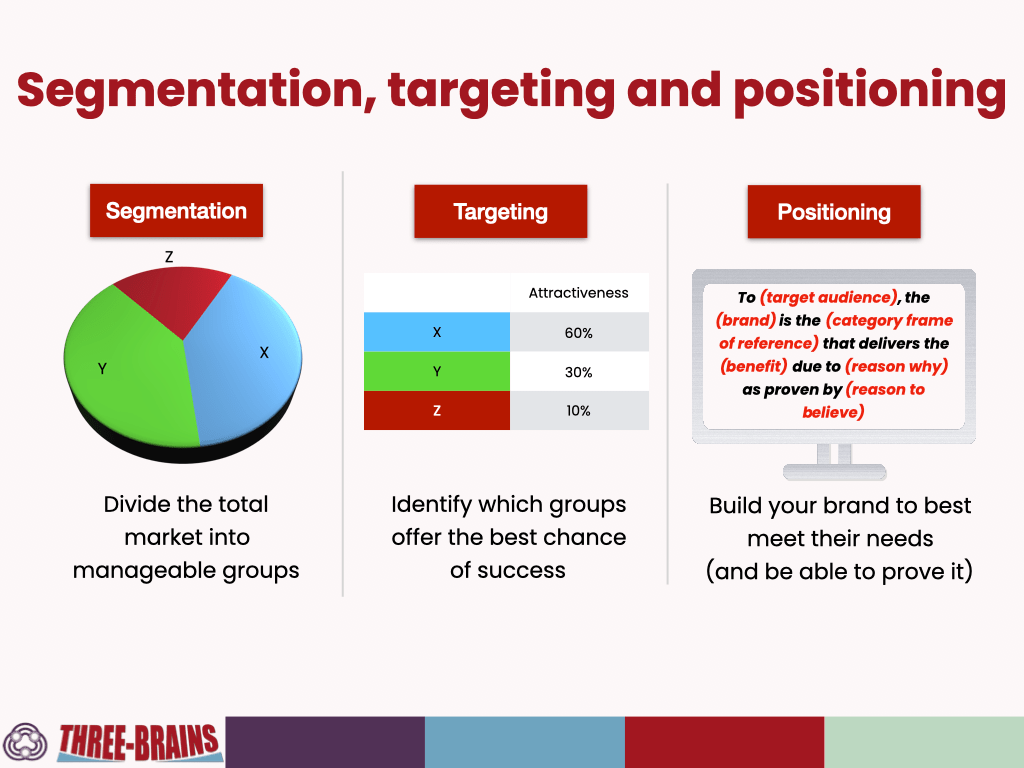 Segmentation, targeting and positioning

Segmentation

Z
Y
X

Divide the total market into manageable groups

Targeting

| | Attractiveness |
|---|---|
| X | 60% |
| Y | 30% |
| Z | 10% |

Identify which groups offer the best chance of success

Positioning

To (target audience), the (brand) is the (category frame of reference) that delivers the (benefit) due to (reason why) as proven by (reason to believe)

Build your brand to best meet their needs (and be able to prove it)

THREE-BRAINS